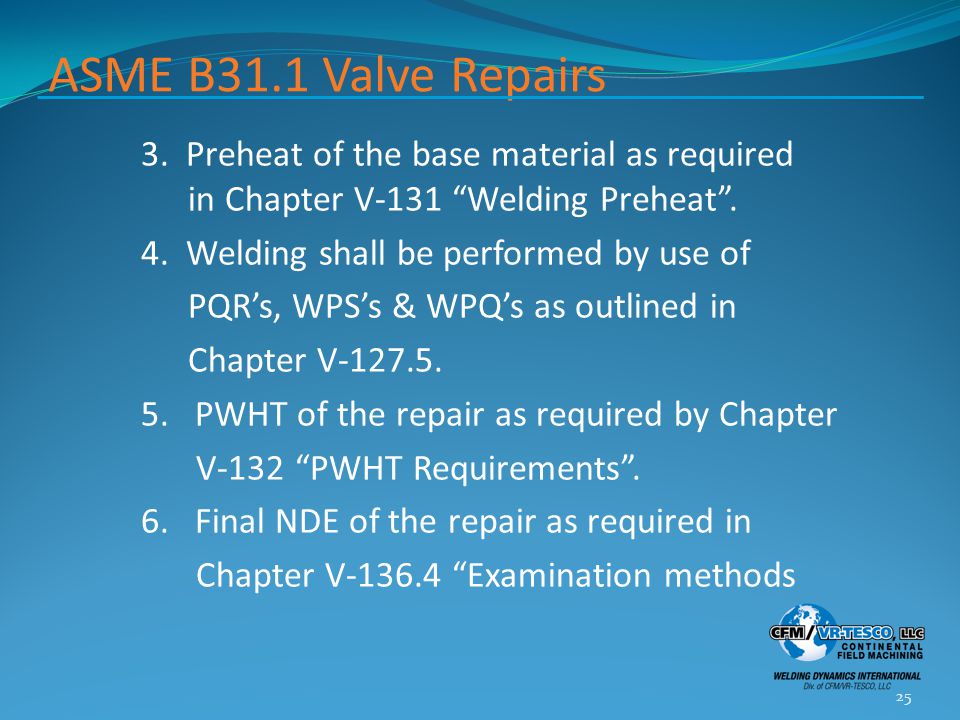 ASME B31.1 Valve Repairs

3. Preheat of the base material as required in Chapter V-131 “Welding Preheat”.

4. Welding shall be performed by use of PQR’s, WPS’s & WPQ’s as outlined in Chapter V-127.5.

5. PWHT of the repair as required by Chapter V-132 “PWHT Requirements”.

6. Final NDE of the repair as required in Chapter V-136.4 “Examination methods

CFM/VR-TESCO, LLC
CONTINENTAL FIELD MACHINING
WELDING DYNAMICS INTERNATIONAL
Div. of CFM/VR-TESCO, LLC

25